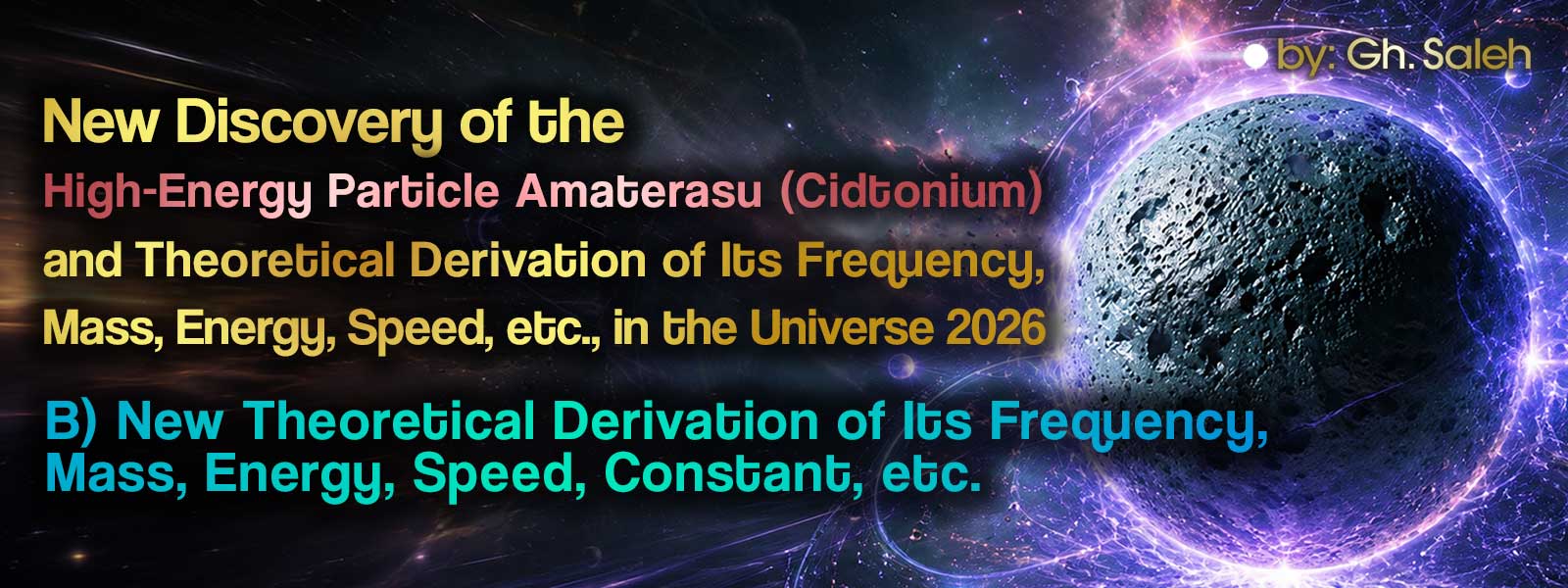 • by: Gh. Saleh

New Discovery of the

High-Energy Particle Amaterasu (Cidtonium)

and Theoretical Derivation of Its Frequency,

Mass, Energy, Speed, etc., in the Universe 2026

B) New Theoretical Derivation of Its Frequency, Mass, Energy, Speed, Constant, etc.